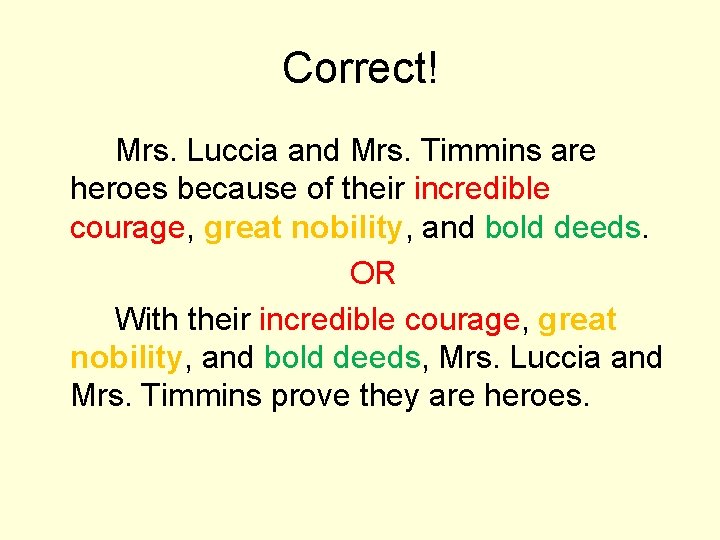 Correct!

Mrs. Luccia and Mrs. Timmins are heroes because of their incredible courage, great nobility, and bold deeds.

OR

With their incredible courage, great nobility, and bold deeds, Mrs. Luccia and Mrs. Timmins prove they are heroes.